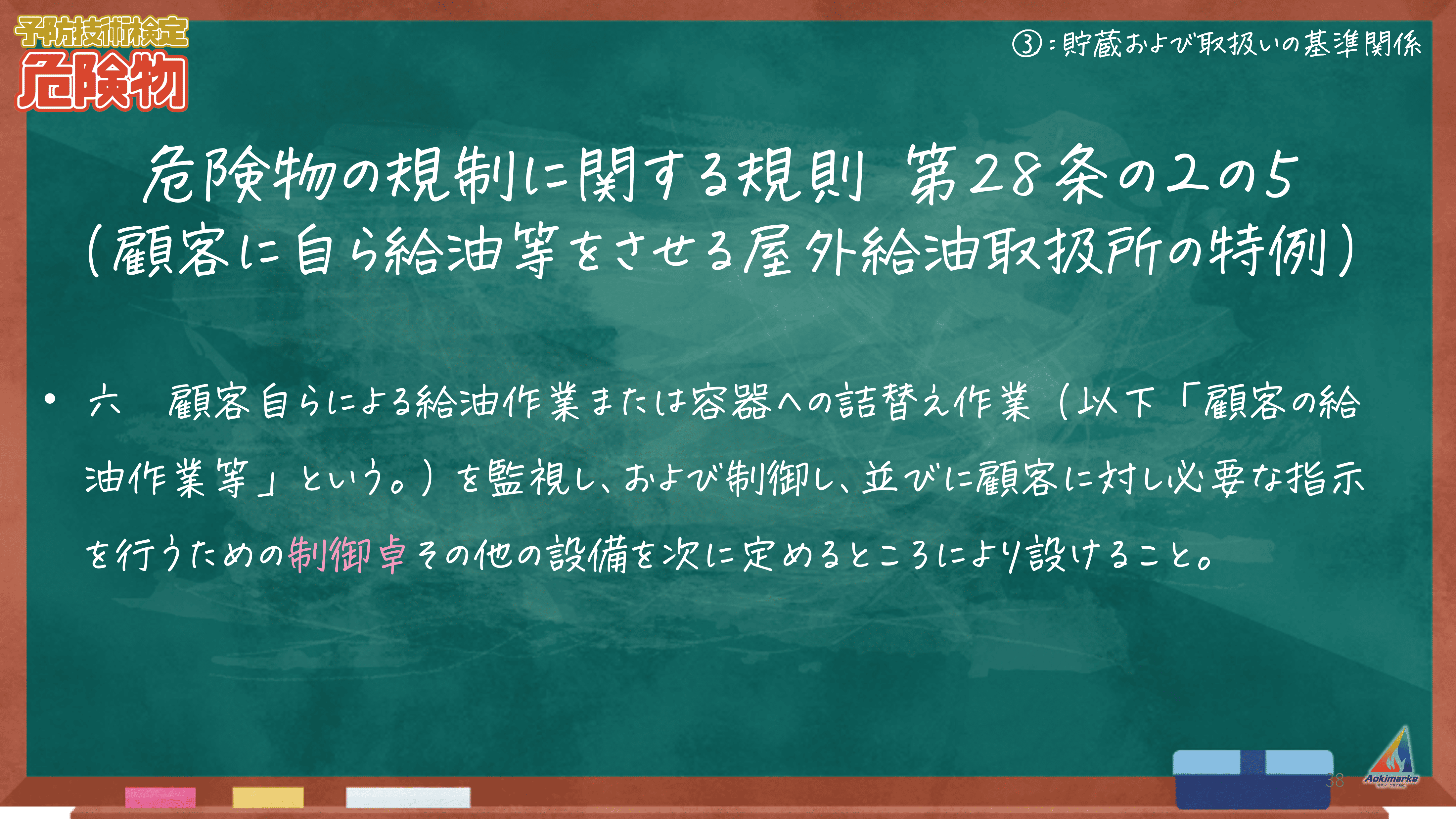 予防技術検定
危険物

③：貯蔵および取扱いの基準関係

危険物の規制に関する規則 第28条の2の5
（顧客に自ら給油等をさせる屋外給油取扱所の特例）

• 六　顧客自らによる給油作業または容器への詰替え作業（以下「顧客の給油作業等」という。）を監視し、および制御し、並びに顧客に対し必要な指示を行うための制御卓その他の設備を次に定めるところにより設けること。

38

Aokimarke